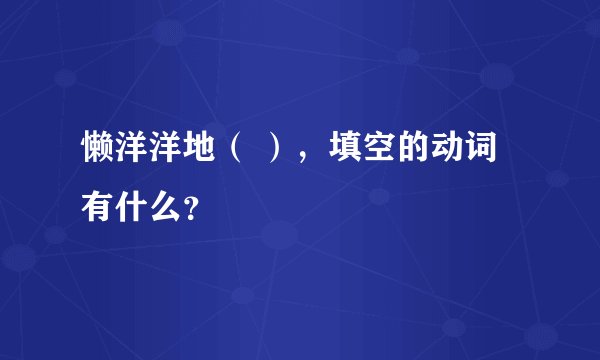 懒洋洋地（　），填空的动词有什么?